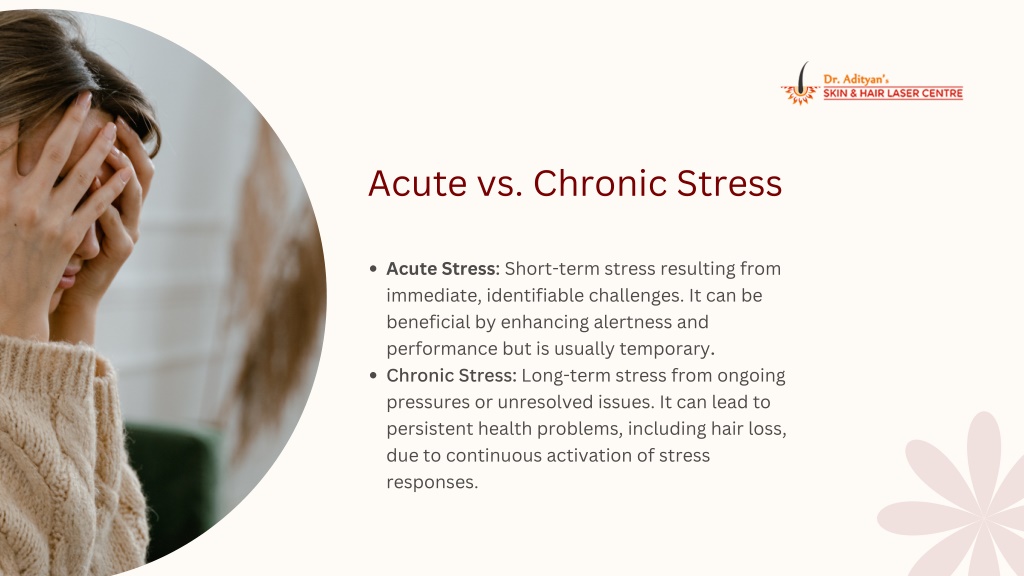 Dr. Adityan's
SKIN & HAIR LASER CENTRE

Acute vs. Chronic Stress

• Acute Stress: Short-term stress resulting from immediate, identifiable challenges. It can be beneficial by enhancing alertness and performance but is usually temporary.
• Chronic Stress: Long-term stress from ongoing pressures or unresolved issues. It can lead to persistent health problems, including hair loss, due to continuous activation of stress responses.